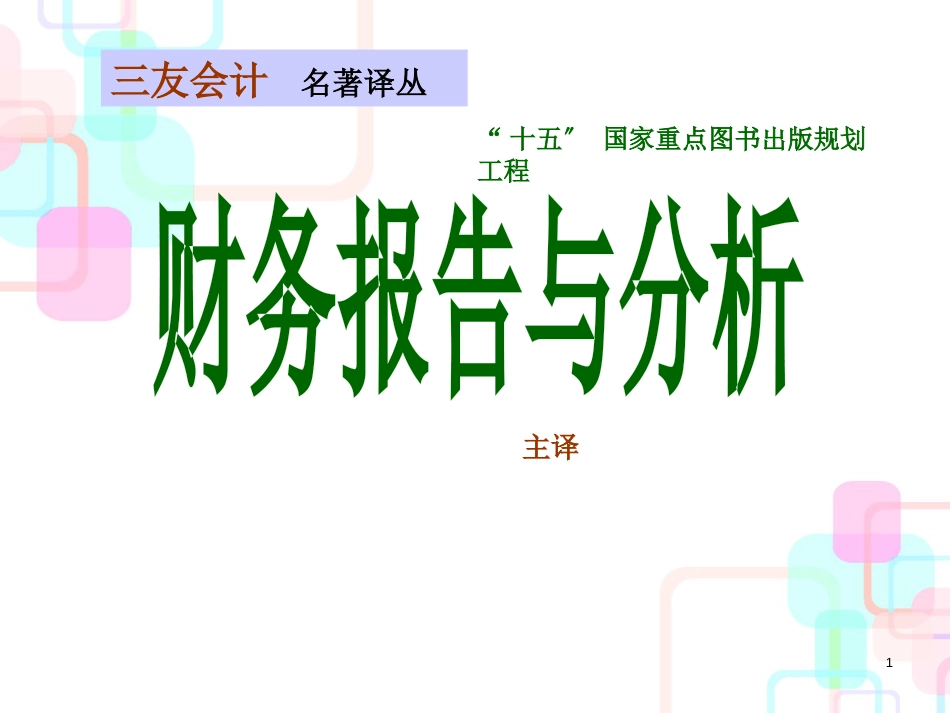 三友会计 名著译丛

“十五” 国家重点图书出版规划工程

财务报告与分析

主译

1